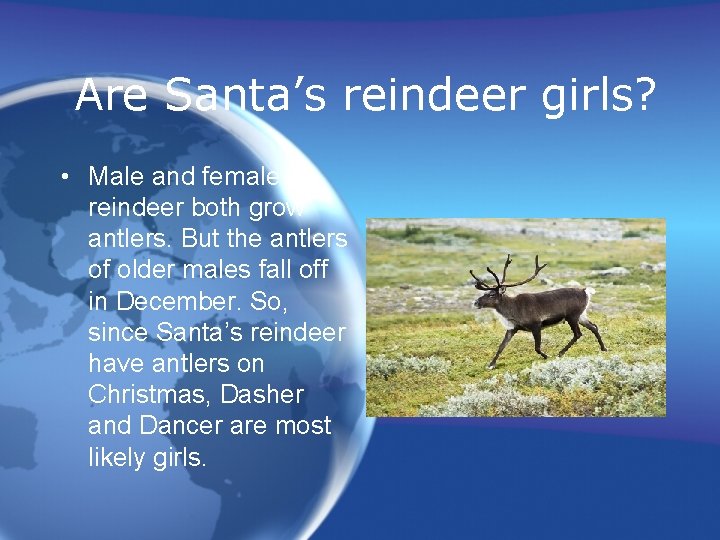 Are Santa’s reindeer girls?

• Male and female reindeer both grow antlers. But the antlers of older males fall off in December. So, since Santa’s reindeer have antlers on Christmas, Dasher and Dancer are most likely girls.